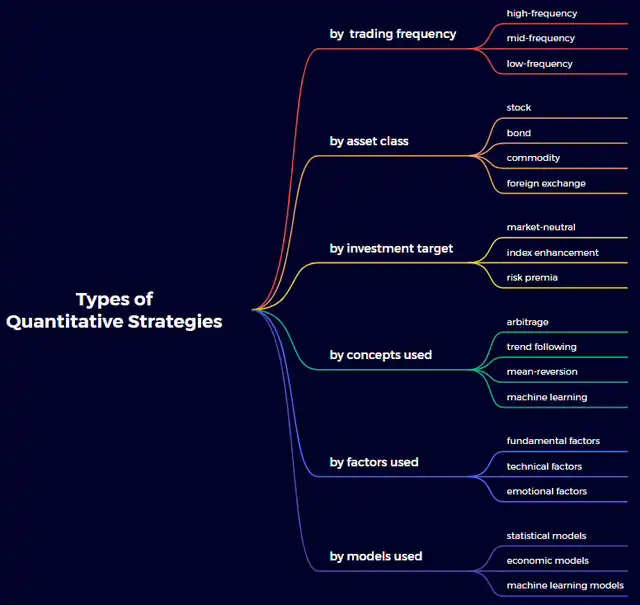 Types of Quantitative Strategies

by trading frequency
high-frequency
mid-frequency
low-frequency

by asset class
stock
bond
commodity
foreign exchange

by investment target
market-neutral
index enhancement
risk premia

by concepts used
arbitrage
trend following
mean-reversion
machine learning

by factors used
fundamental factors
technical factors
emotional factors

by models used
statistical models
economic models
machine learning models